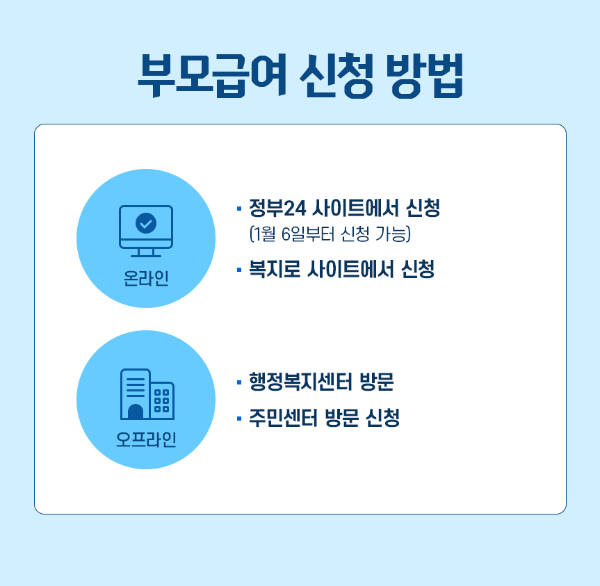 부모급여 신청 방법

온라인

· 정부24 사이트에서 신청
(1월 6일부터 신청 가능)

· 복지로 사이트에서 신청

오프라인

· 행정복지센터 방문

· 주민센터 방문 신청